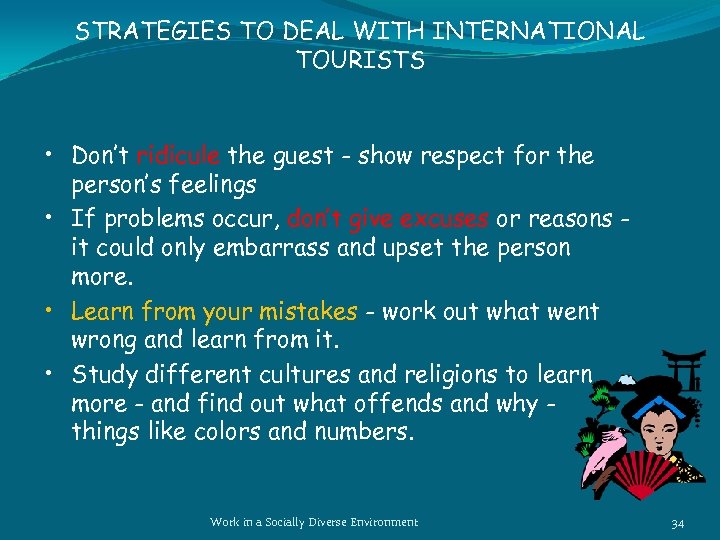 STRATEGIES TO DEAL WITH INTERNATIONAL TOURISTS

• Don't ridicule the guest - show respect for the person's feelings
• If problems occur, don't give excuses or reasons - it could only embarrass and upset the person more.
• Learn from your mistakes - work out what went wrong and learn from it.
• Study different cultures and religions to learn more - and find out what offends and why - things like colors and numbers.

Work in a Socially Diverse Environment

34